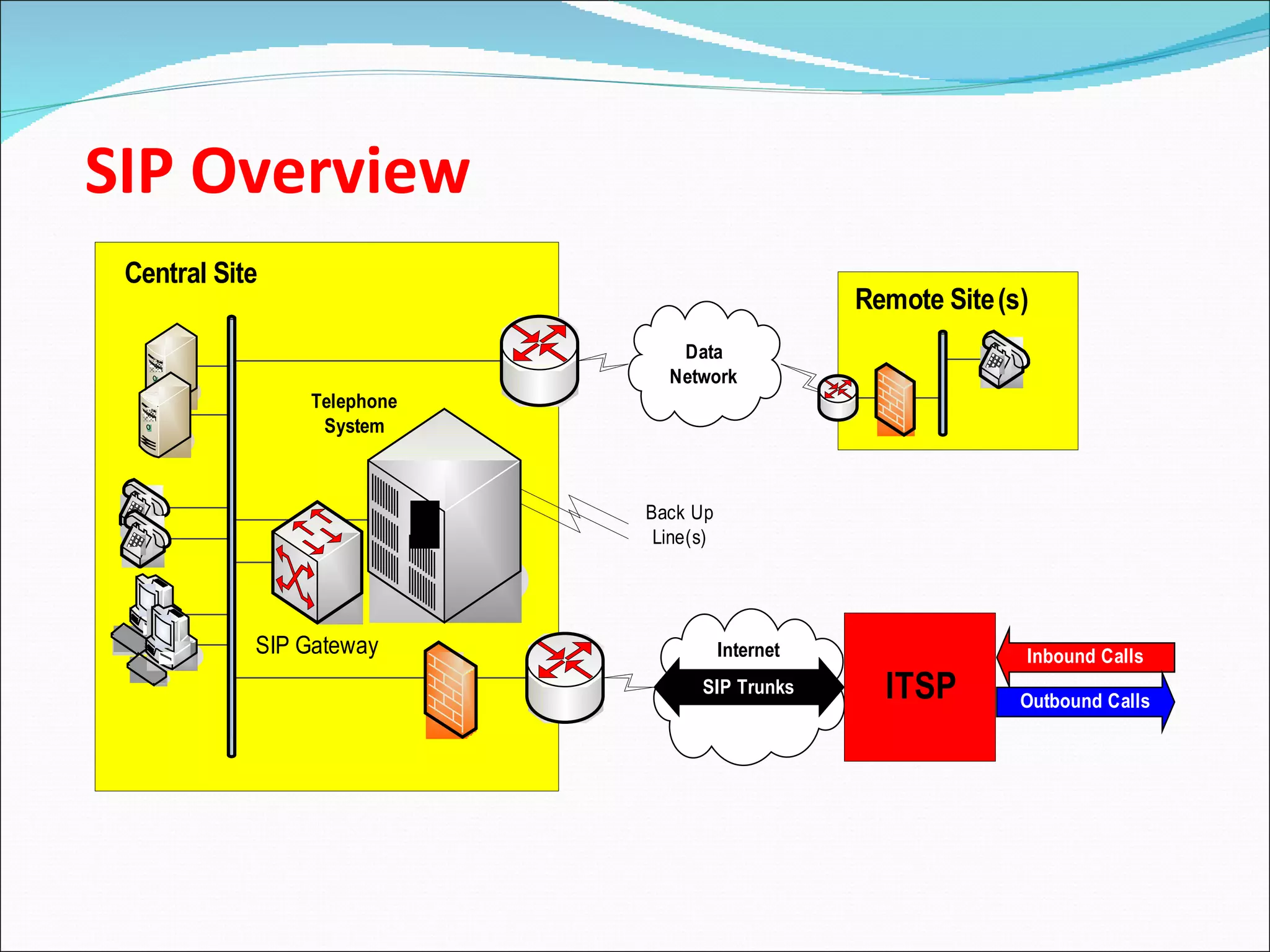 SIP Overview

Central Site

Telephone System

SIP Gateway

Data Network

Remote Site (s)

Back Up Line(s)

Internet

SIP Trunks

ITSP

Inbound Calls

Outbound Calls